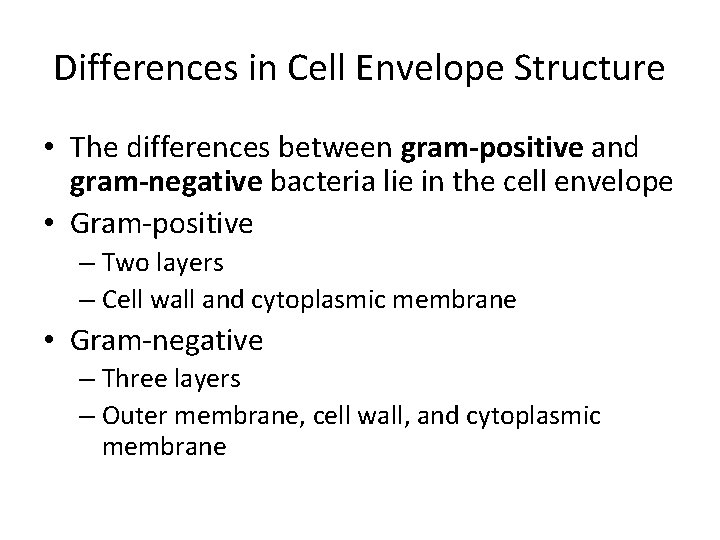 Differences in Cell Envelope Structure

• The differences between gram-positive and gram-negative bacteria lie in the cell envelope
• Gram-positive
– Two layers
– Cell wall and cytoplasmic membrane
• Gram-negative
– Three layers
– Outer membrane, cell wall, and cytoplasmic membrane